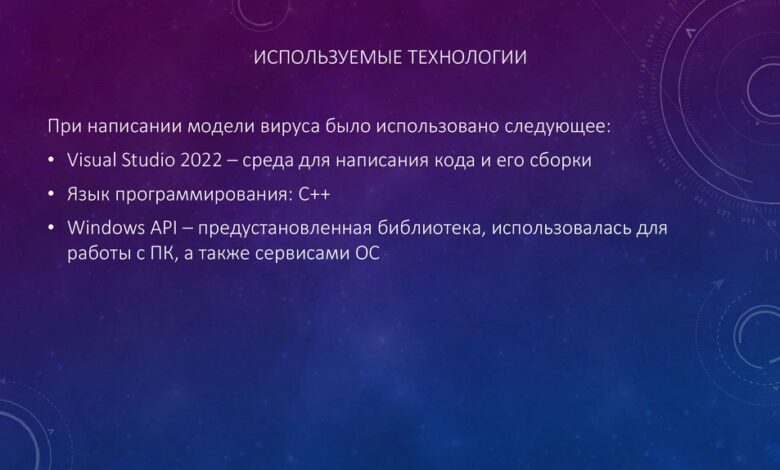 ИСПОЛЬЗУЕМЫЕ ТЕХНОЛОГИИ

При написании модели вируса было использовано следующее:

• Visual Studio 2022 – среда для написания кода и его сборки

• Язык программирования: C++

• Windows API – предустановленная библиотека, использовалась для работы с ПК, а также сервисами ОС